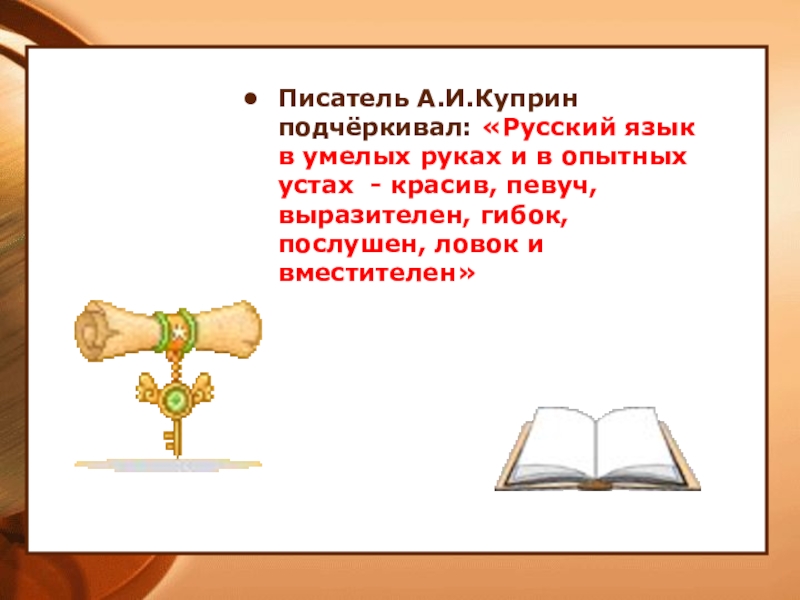 • Писатель А.И.Куприн подчёркивал: «Русский язык в умелых руках и в опытных устах - красив, певуч, выразителен, гибок, послушен, ловок и вместителен»